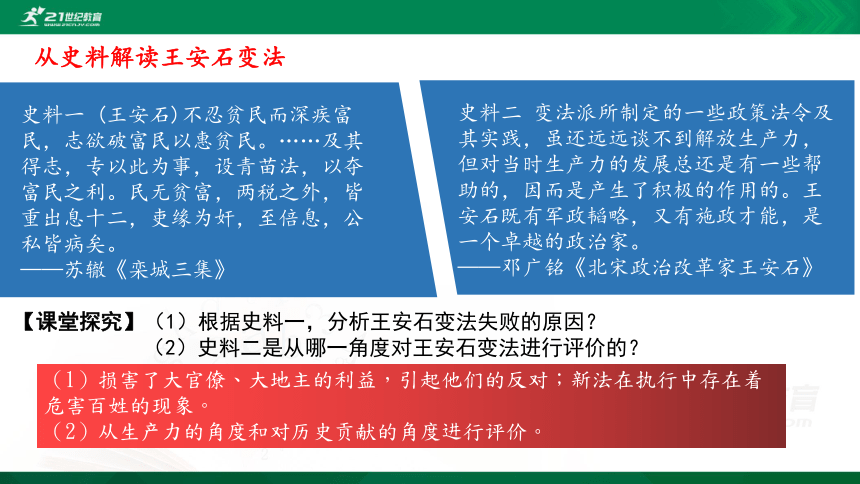 21世纪教育

从史料解读王安石变法

史料一（王安石）不忍贫民而深疾富民，志欲破富民以惠贫民。……及其得志，专以此为事，设青苗法，以夺富民之利。民无贫富，两税之外，皆重出息十二，吏缘为奸，至倍息，公私皆病矣。
——苏辙《栾城三集》

史料二 变法派所制定的一些政策法令及其实践，虽还远远谈不到解放生产力，但对当时生产力的发展总还是有一些帮助的，因而是产生了积极的作用的。王安石既有军政韬略，又有施政才能，是一个卓越的政治家。
——邓广铭《北宋政治改革家王安石》

【课堂探究】（1）根据史料一，分析王安石变法失败的原因？
（2）史料二是从哪一角度对王安石变法进行评价的？

（1）损害了大官僚、大地主的利益，引起他们的反对；新法在执行中存在着危害百姓的现象。
（2）从生产力的角度和对历史贡献的角度进行评价。